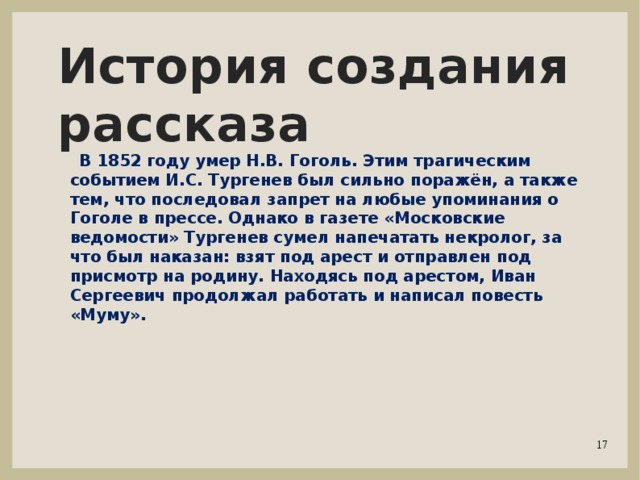 История создания рассказа

В 1852 году умер Н.В. Гоголь. Этим трагическим событием И.С. Тургенев был сильно поражён, а также тем, что последовал запрет на любые упоминания о Гоголе в прессе. Однако в газете «Московские ведомости» Тургенев сумел напечатать некролог, за что был наказан: взят под арест и отправлен под присмотр на родину. Находясь под арестом, Иван Сергеевич продолжал работать и написал повесть «Муму».

17